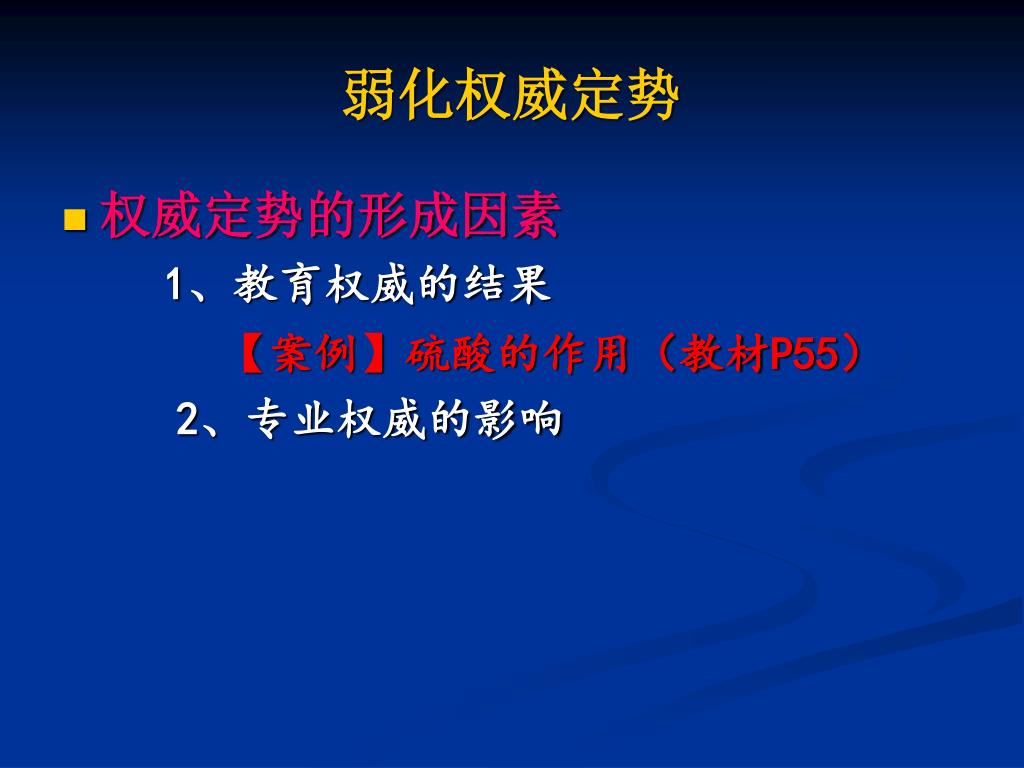 弱化权威定势

■ 权威定势的形成因素

1、教育权威的结果

【案例】硫酸的作用（教材P55）

2、专业权威的影响